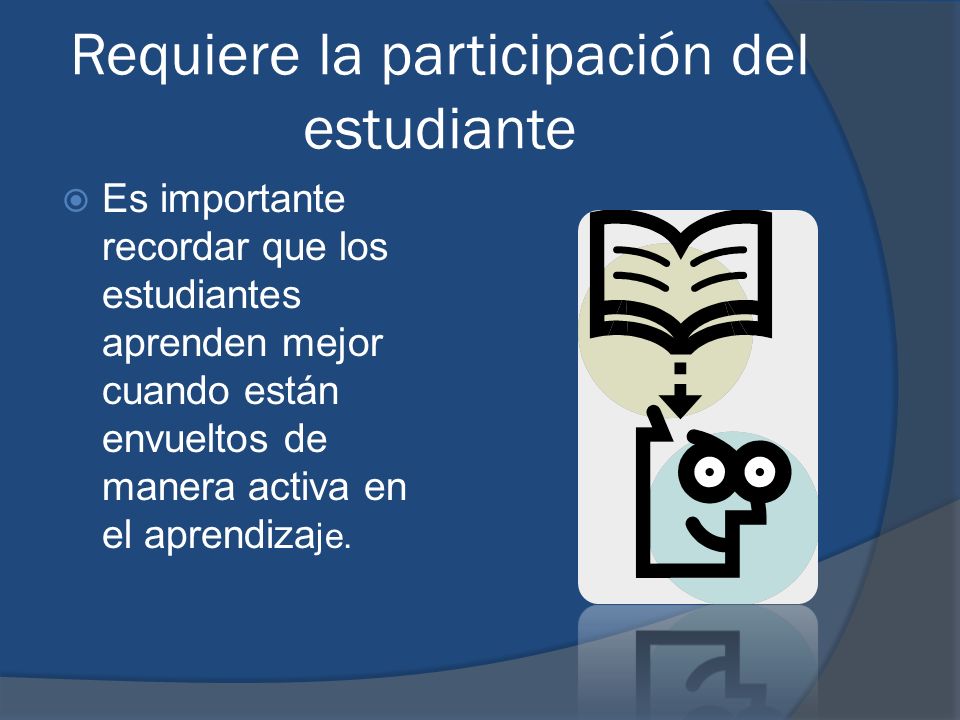 Requiere la participación del estudiante

Es importante recordar que los estudiantes aprenden mejor cuando están envueltos de manera activa en el aprendizaje.